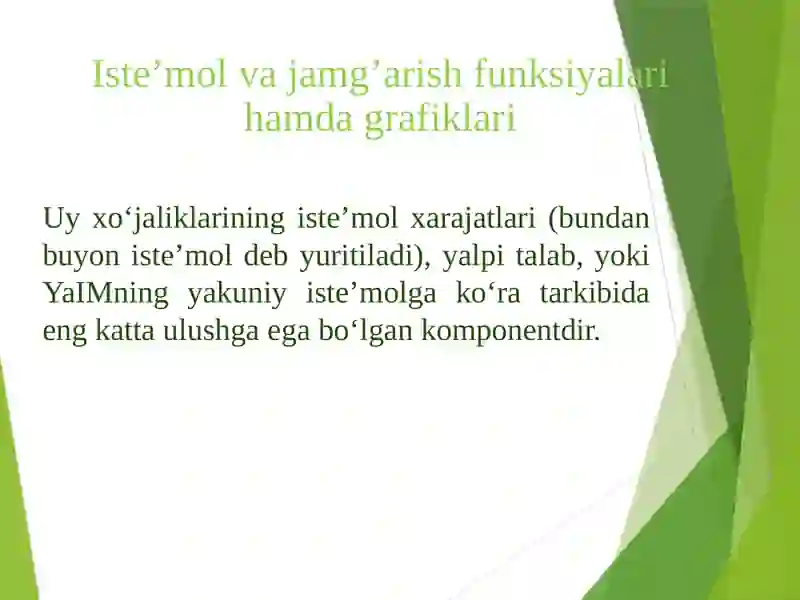 Iste’mol va jamg’arish funksiyalari hamda grafiklari

Uy xo‘jaliklarining iste’mol xarajatlari (bundan buyon iste’mol deb yuritiladi), yalpi talab, yoki YaIMning yakuniy iste’molga ko‘ra tarkibida eng katta ulushga ega bo‘lgan komponentdir.